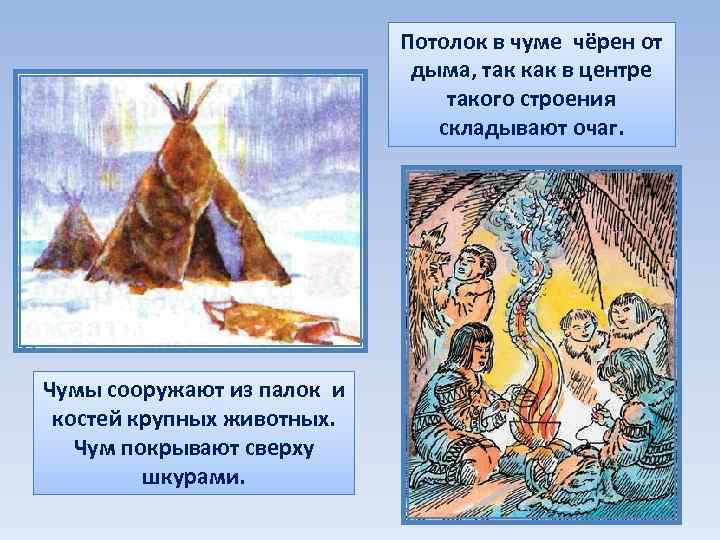 Потолок в чуме чёрен от дыма, так как в центре такого строения складывают очаг.

Чумы сооружают из палок и костей крупных животных. Чум покрывают сверху шкурами.